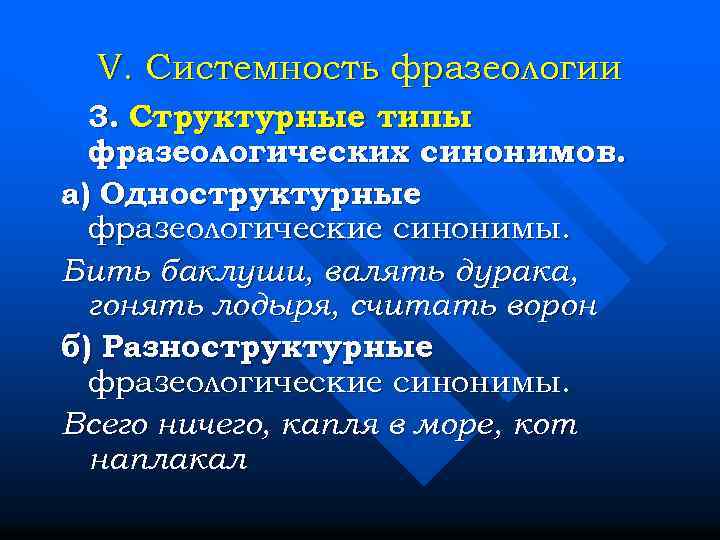 V. Системность фразеологии

3. Структурные типы фразеологических синонимов.

а) Одноструктурные фразеологические синонимы.

Бить баклуши, валять дурака, гонять лодыря, считать ворон

б) Разноструктурные фразеологические синонимы.

Всего ничего, капля в море, кот наплакал